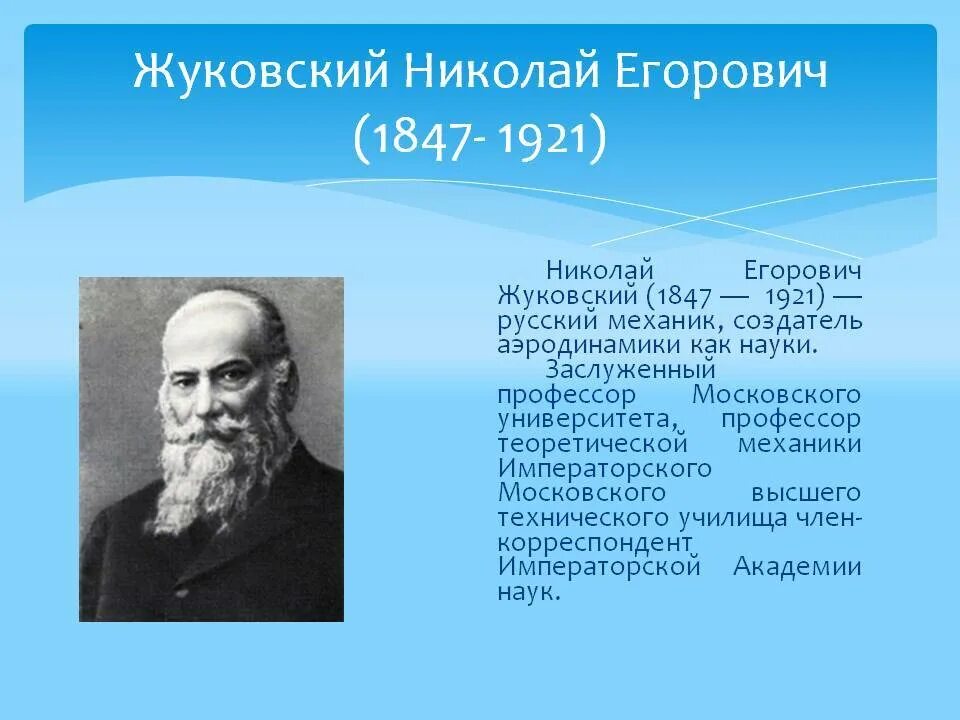 Жуковский Николай Егорович (1847- 1921)

Николай Егорович Жуковский (1847 — 1921) — русский механик, создатель аэродинамики как науки.

Заслуженный профессор Московского университета, профессор теоретической механики Императорского Московского высшего технического училища член-корреспондент Императорской Академии наук.